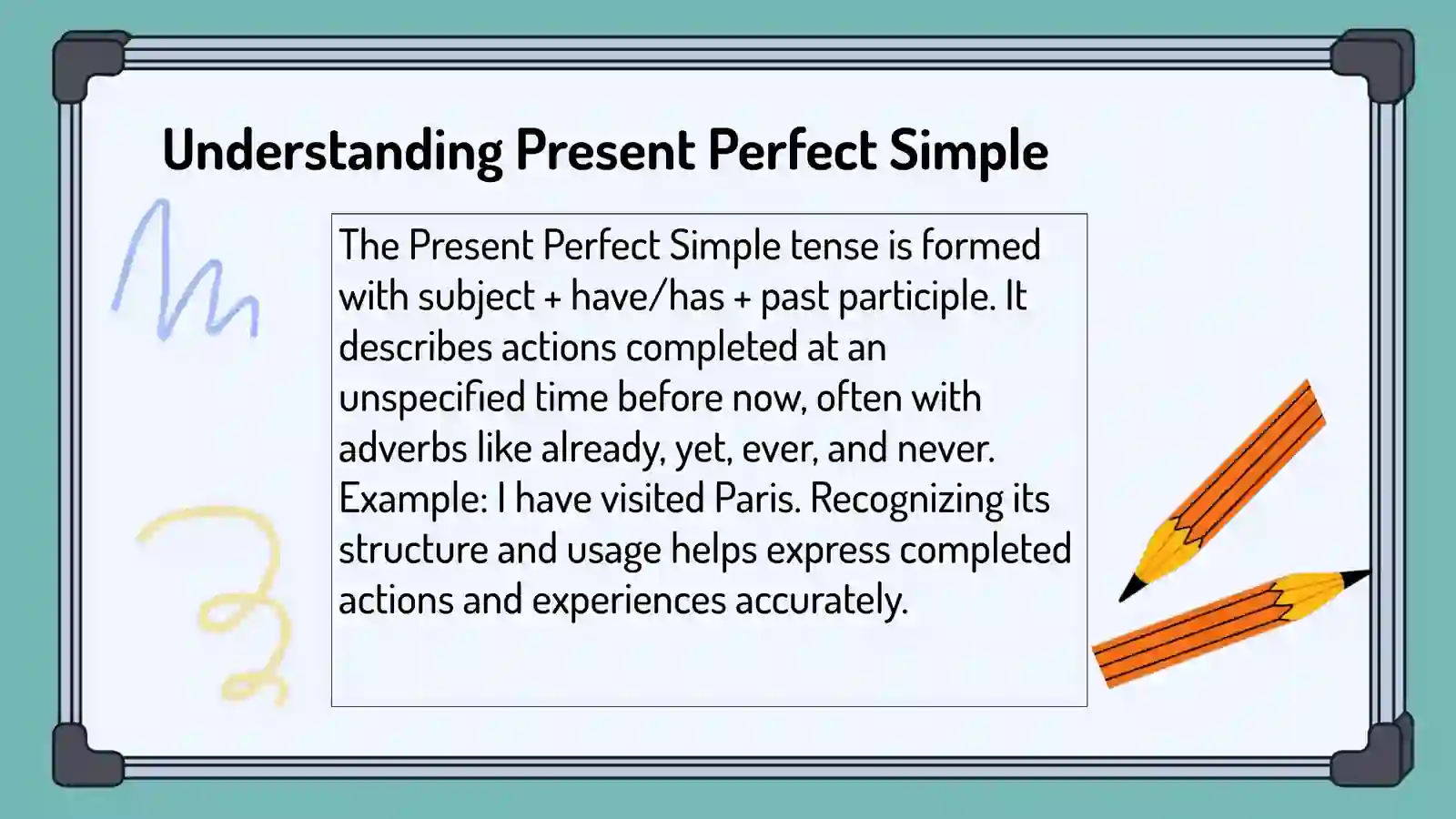 Understanding Present Perfect Simple

The Present Perfect Simple tense is formed with subject + have/has + past participle. It describes actions completed at an unspecified time before now, often with adverbs like already, yet, ever, and never. Example: I have visited Paris. Recognizing its structure and usage helps express completed actions and experiences accurately.